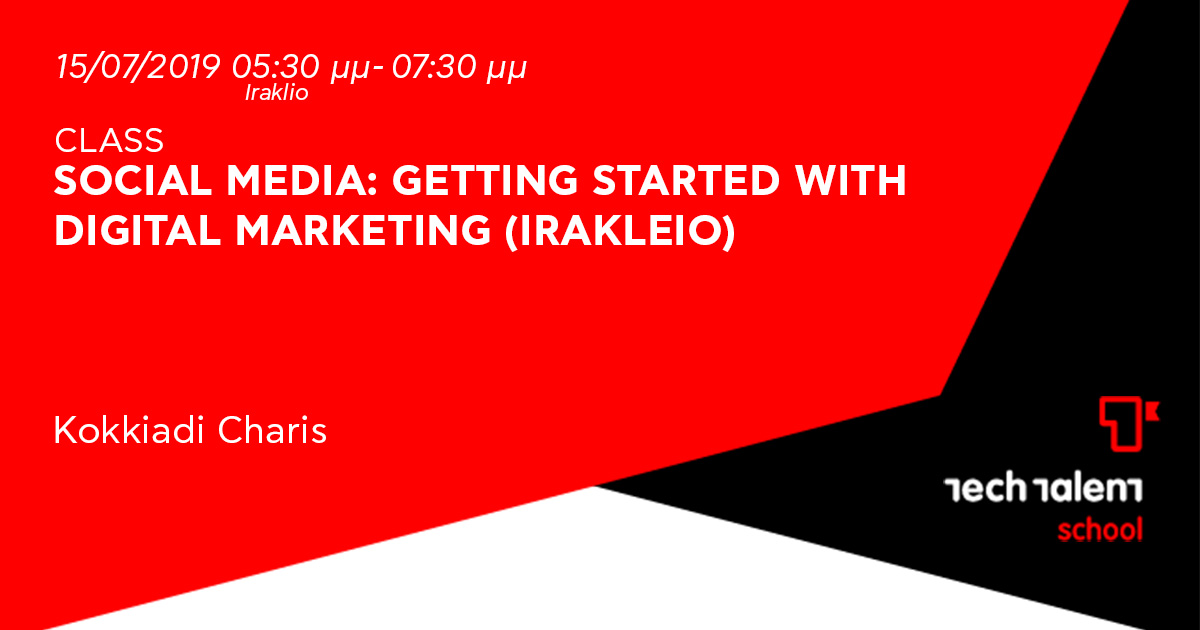 15/07/2019 05:30 μμ- 07:30 μμ
Iraklio

CLASS
SOCIAL MEDIA: GETTING STARTED WITH DIGITAL MARKETING (IRAKLEIO)

Kokkiadi Charis

tech talent
school